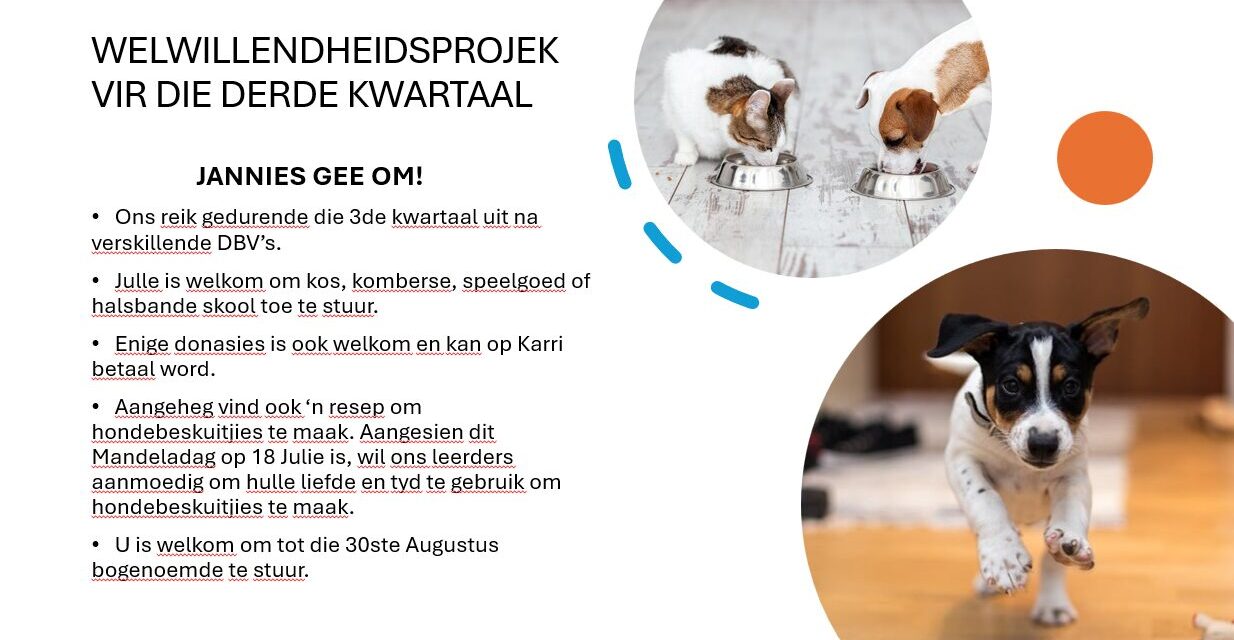 WELWILLENDHEIDSPROJEK VIR DIE DERDE KWARTAAL

JANNIES GEE OM!

• Ons reik gedurende die 3de kwartaal uit na verskillende DBV's.

• Julle is welkom om kos, komberse, speelgoed of halsbande skool toe te stuur.

• Enige donasies is ook welkom en kan op Karri betaal word.

• Aangeheg vind ook 'n resep om hondebeskuitjies te maak. Aangesien dit Mandeladag op 18 Julie is, wil ons leerders aanmoedig om hulle liefde en tyd te gebruik om hondebeskuitjies te maak.

• U is welkom om tot die 30ste Augustus bogenoemde te stuur.